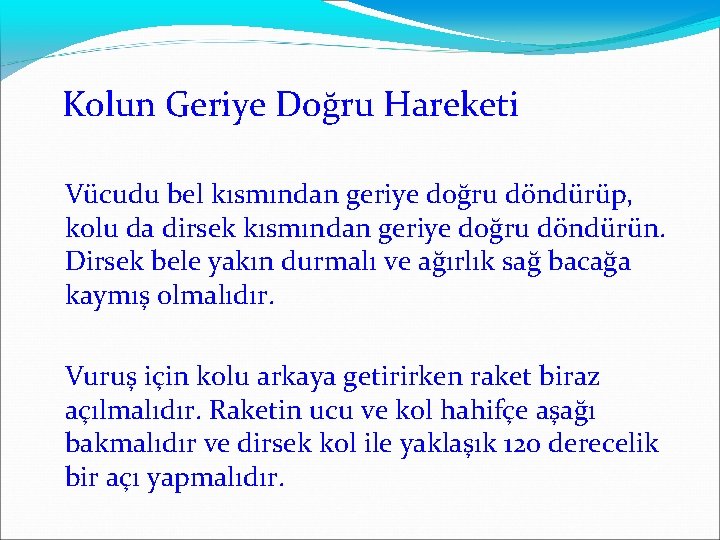 Kolun Geriye Doğru Hareketi

Vücudu bel kısmından geriye doğru döndürüp, kolu da dirsek kısmından geriye doğru döndürün. Dirsek bele yakın durmalı ve ağırlık sağ bacağa kaymış olmalıdır.

Vuruş için kolu arkaya getirirken raket biraz açılmalıdır. Raketin ucu ve kol hahifçe aşağı bakmalıdır ve dirsek kol ile yaklaşık 120 derecelik bir açı yapmalıdır.